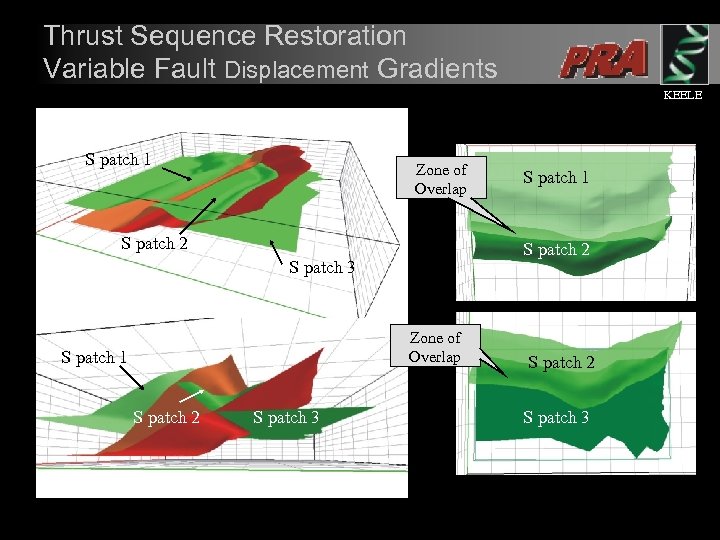 Thrust Sequence Restoration
Variable Fault Displacement Gradients

PRA

KEELE

S patch 1

S patch 2

S patch 3

S patch 1

S patch 2

S patch 3

Zone of Overlap

S patch 1

S patch 2

Zone of Overlap

S patch 2

S patch 3